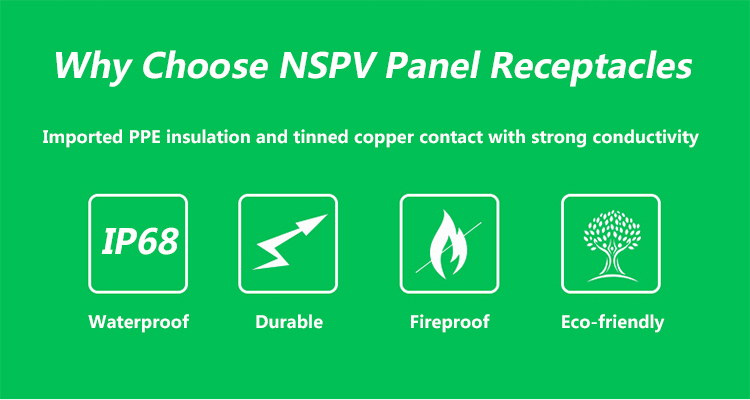 Why Choose NSPV Panel Receptacles

Imported PPE insulation and tinned copper contact with strong conductivity

IP68

Waterproof

Durable

Fireproof

Eco-friendly